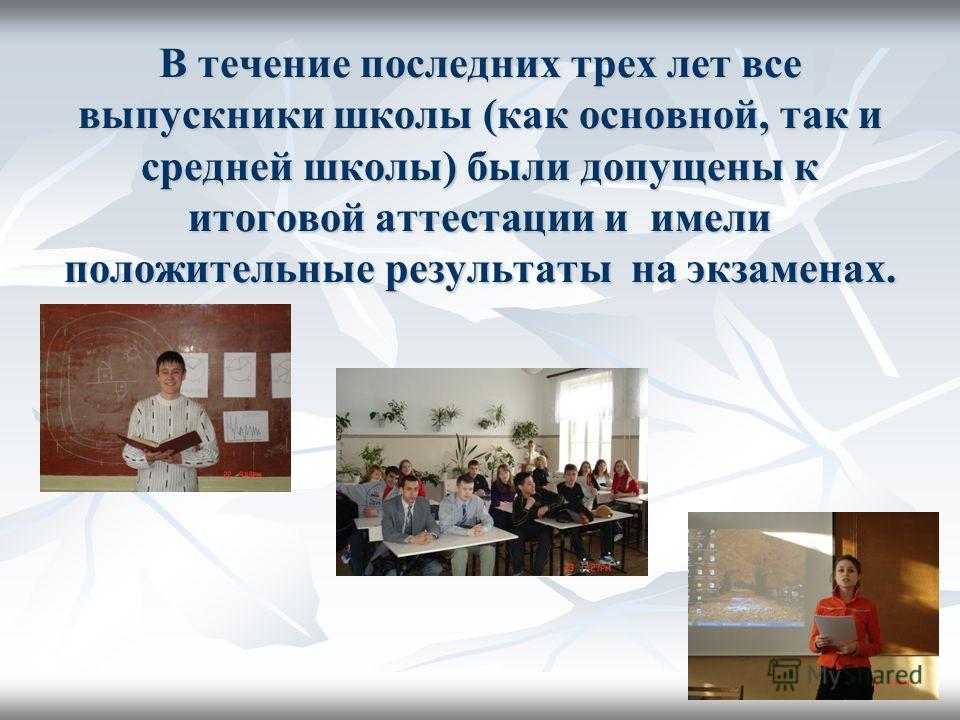 В течение последних трех лет все выпускники школы (как основной, так и средней школы) были допущены к итоговой аттестации и имели положительные результаты на экзаменах.

MyShared